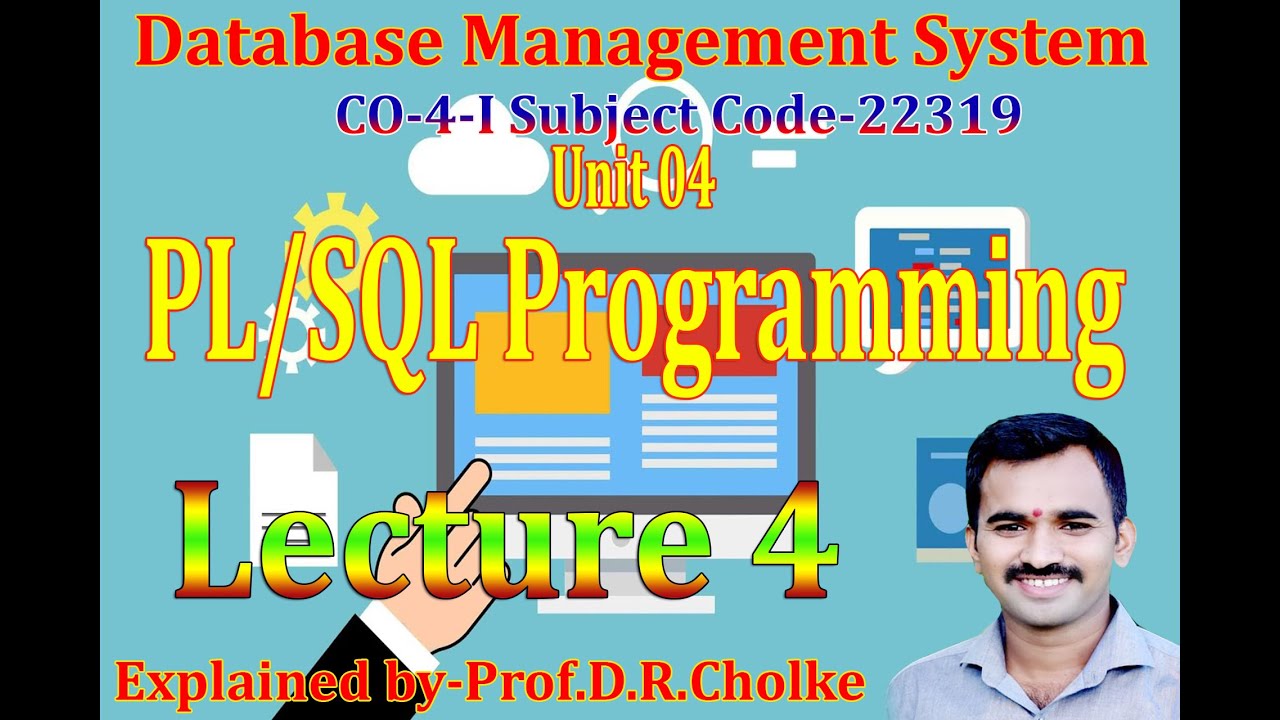 Database Management System
CO-4-I Subject Code-22319
Unit 04
PL/SQL Programming
Lecture 4
Explained by-Prof.D.R.Cholke